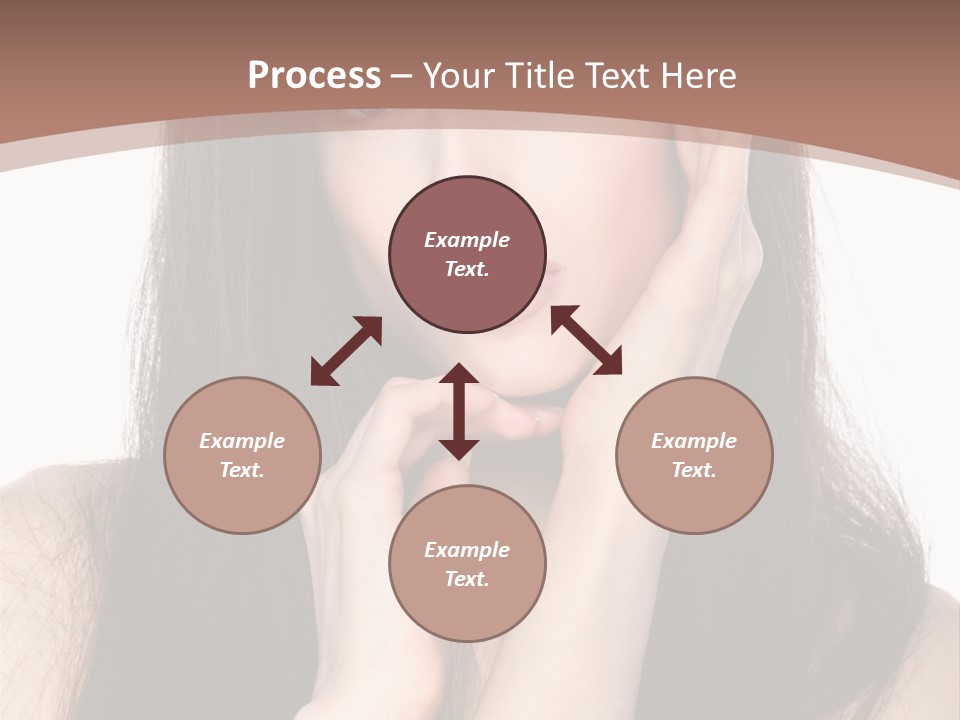 Process – Your Title Text Here

Example Text.

Example Text.

Example Text.

Example Text.